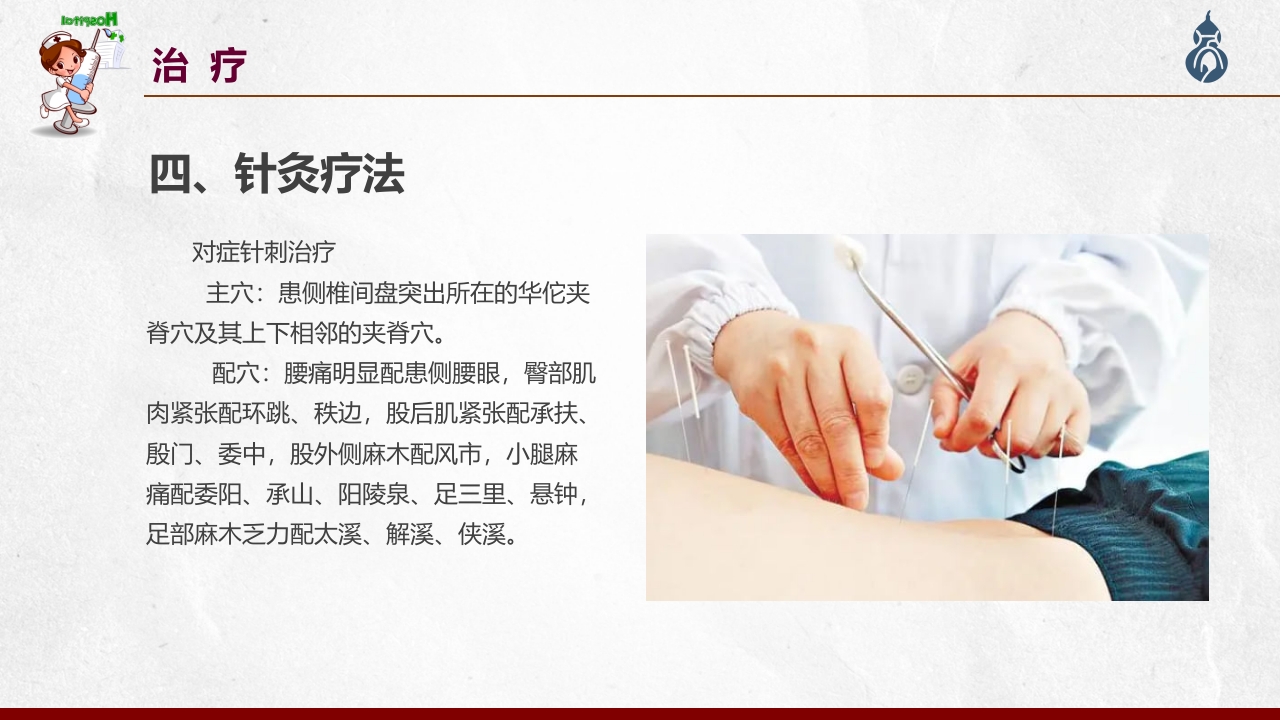 Hospital

治 疗

四、针灸疗法

对症针刺治疗

主穴：患侧椎间盘突出所在的华佗夹脊穴及其上下相邻的夹脊穴。

配穴：腰痛明显配患侧腰眼，臀部肌肉紧张配环跳、秩边，股后肌紧张配承扶、殷门、委中，股外侧麻木配风市，小腿麻痛配委阳、承山、阳陵泉、足三里、悬钟，足部麻木乏力配太溪、解溪、侠溪。